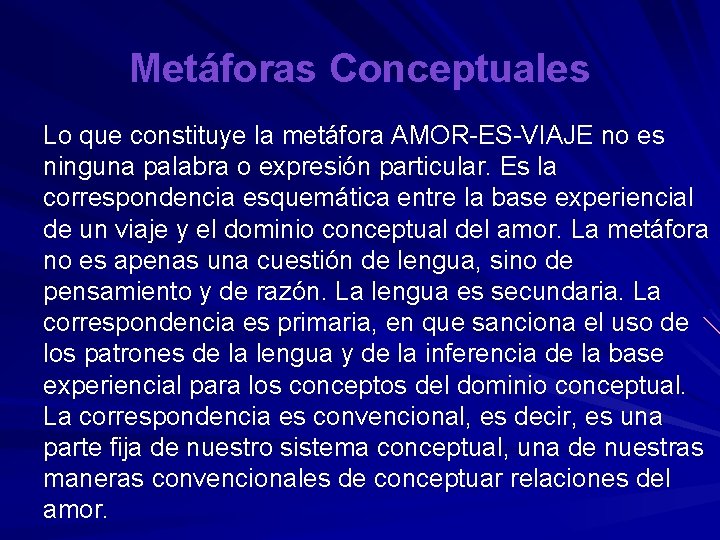 Metáforas Conceptuales

Lo que constituye la metáfora AMOR-ES-VIAJE no es ninguna palabra o expresión particular. Es la correspondencia esquemática entre la base experiencial de un viaje y el dominio conceptual del amor. La metáfora no es apenas una cuestión de lengua, sino de pensamiento y de razón. La lengua es secundaria. La correspondencia es primaria, en que sanciona el uso de los patrones de la lengua y de la inferencia de la base experiencial para los conceptos del dominio conceptual. La correspondencia es convencional, es decir, es una parte fija de nuestro sistema conceptual, una de nuestras maneras convencionales de conceptuar relaciones del amor.